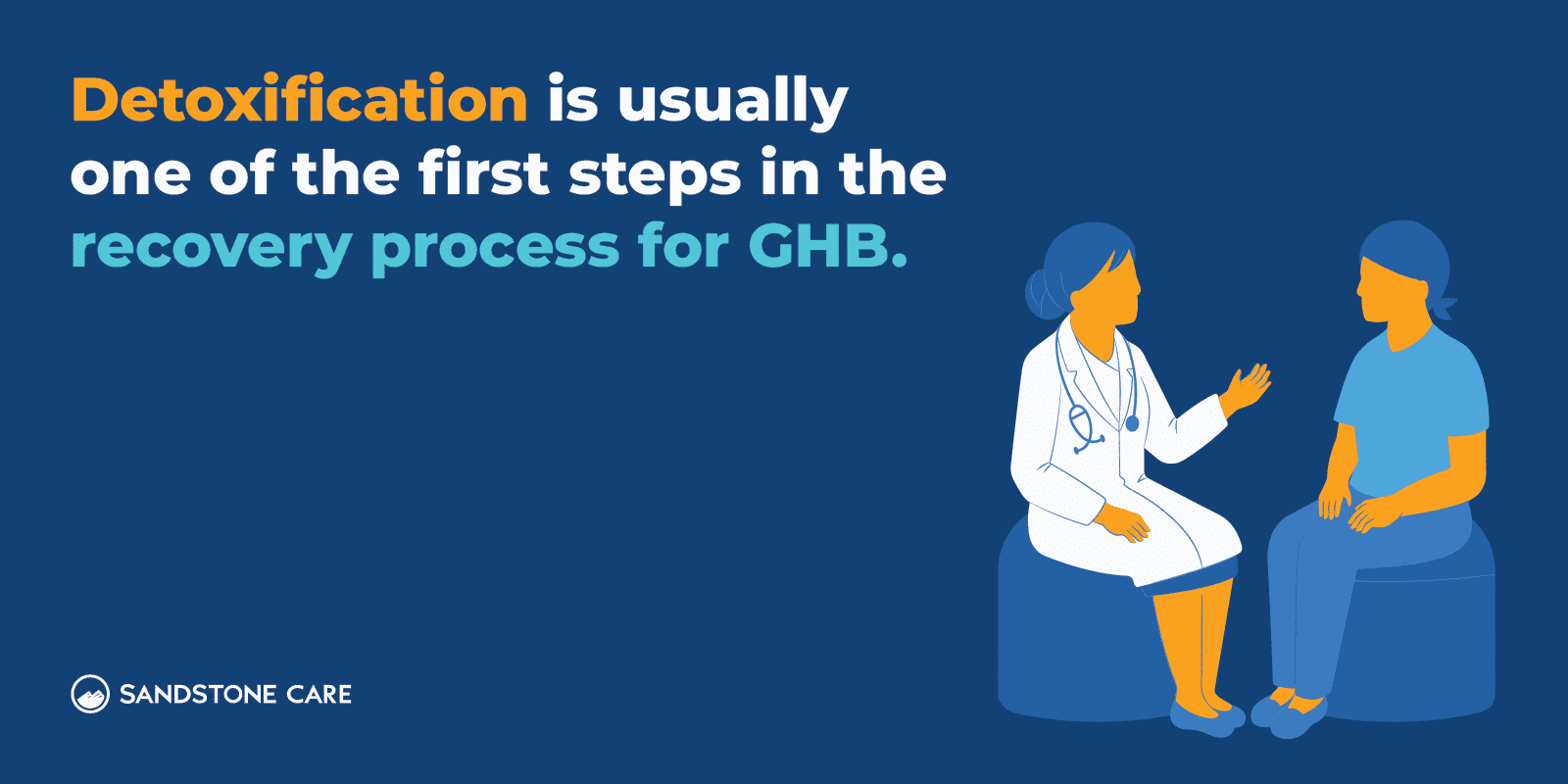 Detoxification is usually one of the first steps in the recovery process for GHB.

SANDSTONE CARE